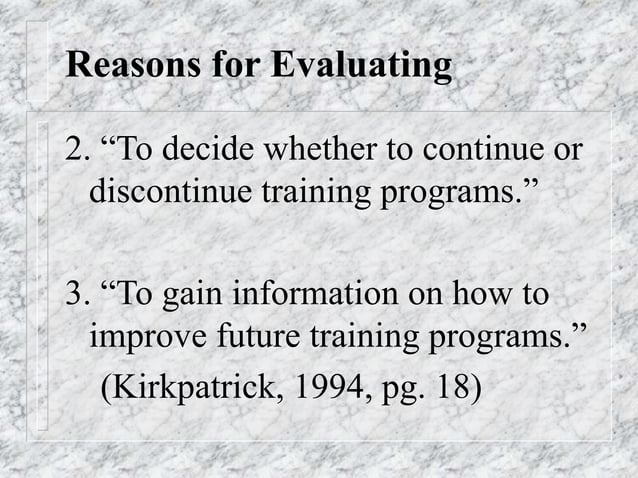 Reasons for Evaluating

2. “To decide whether to continue or discontinue training programs.”

3. “To gain information on how to improve future training programs.”
(Kirkpatrick, 1994, pg. 18)